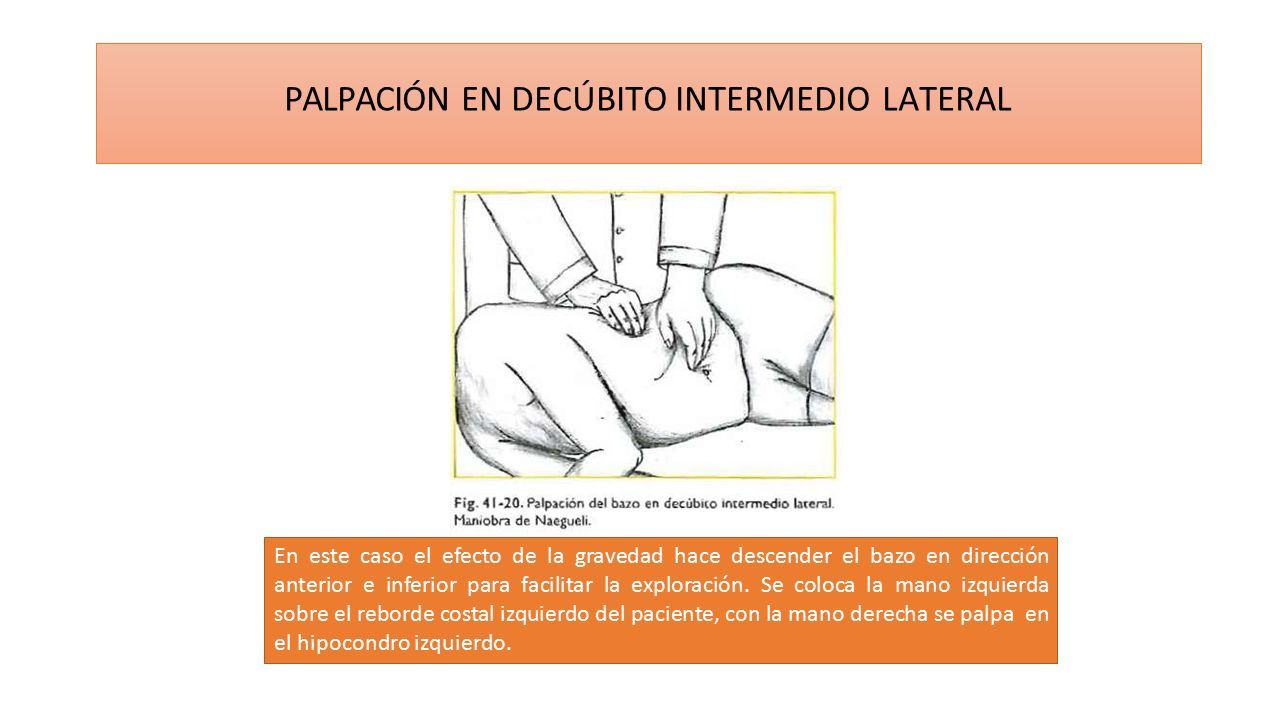 PALPACIÓN EN DECÚBITO INTERMEDIO LATERAL

Fig. 41-20. Palpación del bazo en decúbito intermedio lateral. Maniobra de Naegueli.

En este caso el efecto de la gravedad hace descender el bazo en dirección anterior e inferior para facilitar la exploración. Se coloca la mano izquierda sobre el reborde costal izquierdo del paciente, con la mano derecha se palpa en el hipocondro izquierdo.